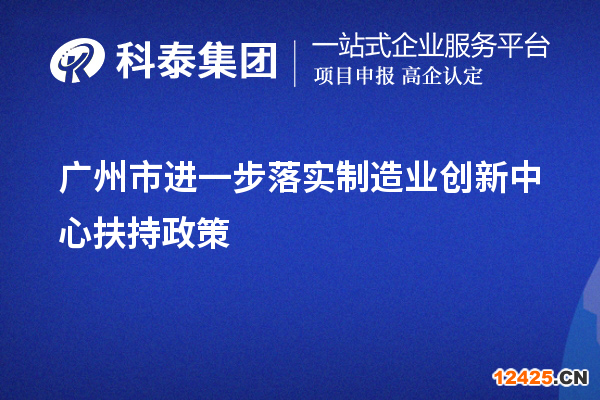 科泰集团
一站式企业服务平台
项目申报 高企认定

广州市进一步落实制造业创新中心扶持政策

12425.CN